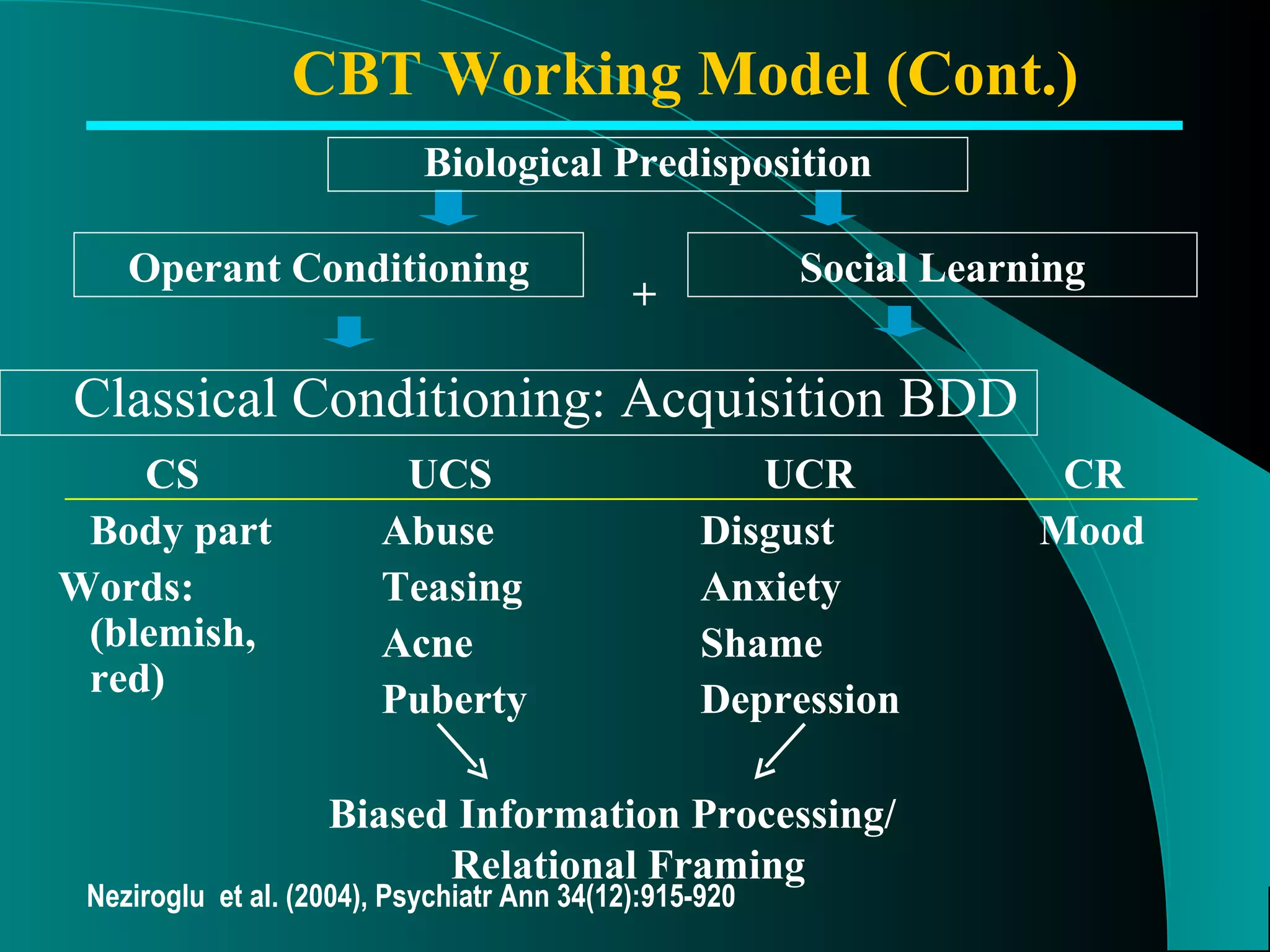 CBT Working Model (Cont.)

Biological Predisposition

Operant Conditioning + Social Learning

Classical Conditioning: Acquisition BDD

| CS | UCS | UCR | CR |
|---|---|---|---|
| Body part | Abuse | Disgust | Mood |
| Words: (blemish, red) | Teasing | Anxiety | |
| | Acne | Shame | |
| | Puberty | Depression | |

Biased Information Processing/ Relational Framing

Neziroglu et al. (2004), Psychiatr Ann 34(12):915-920